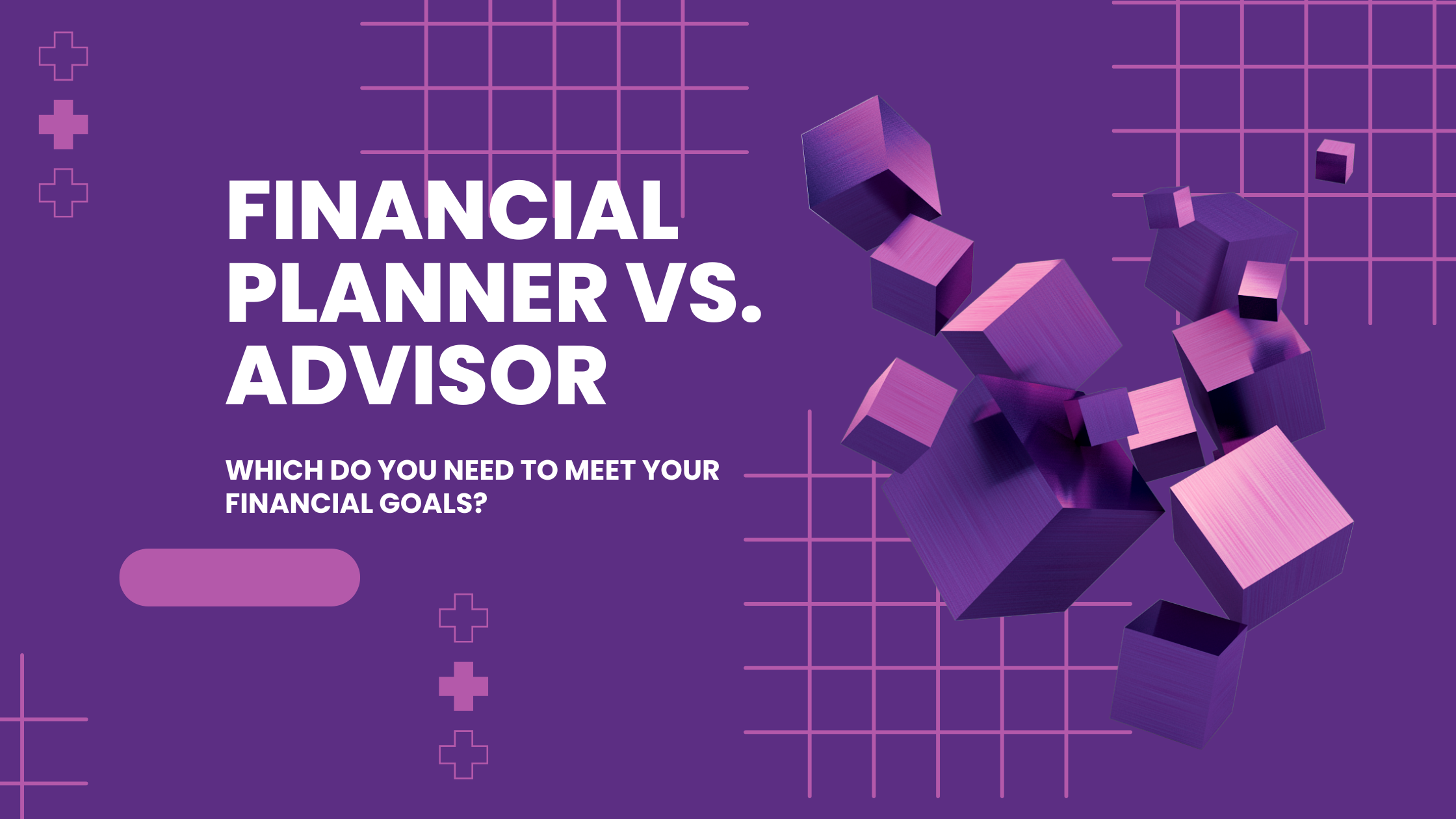 FINANCIAL PLANNER VS. ADVISOR

WHICH DO YOU NEED TO MEET YOUR FINANCIAL GOALS?